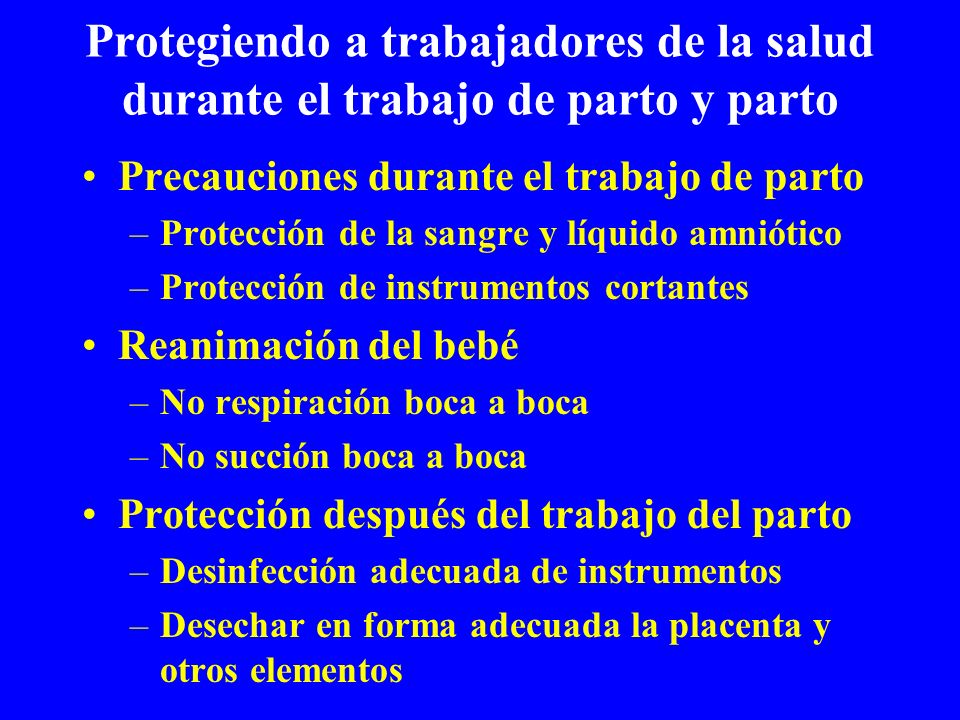 Protegiendo a trabajadores de la salud durante el trabajo de parto y parto

• Precauciones durante el trabajo de parto
– Protección de la sangre y líquido amniótico
– Protección de instrumentos cortantes
• Reanimación del bebé
– No respiración boca a boca
– No succión boca a boca
• Protección después del trabajo del parto
– Desinfección adecuada de instrumentos
– Desechar en forma adecuada la placenta y otros elementos